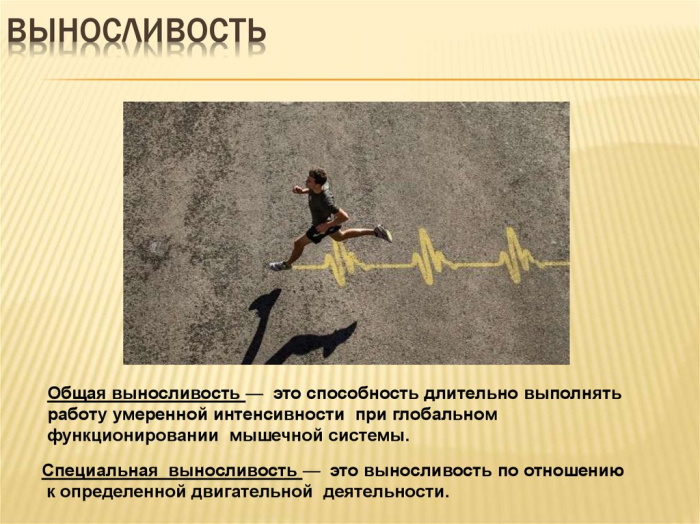 ВЫНОСЛИВОСТЬ

Общая выносливость — это способность длительно выполнять работу умеренной интенсивности при глобальном функционировании мышечной системы.

Специальная выносливость — это выносливость по отношению к определенной двигательной деятельности.